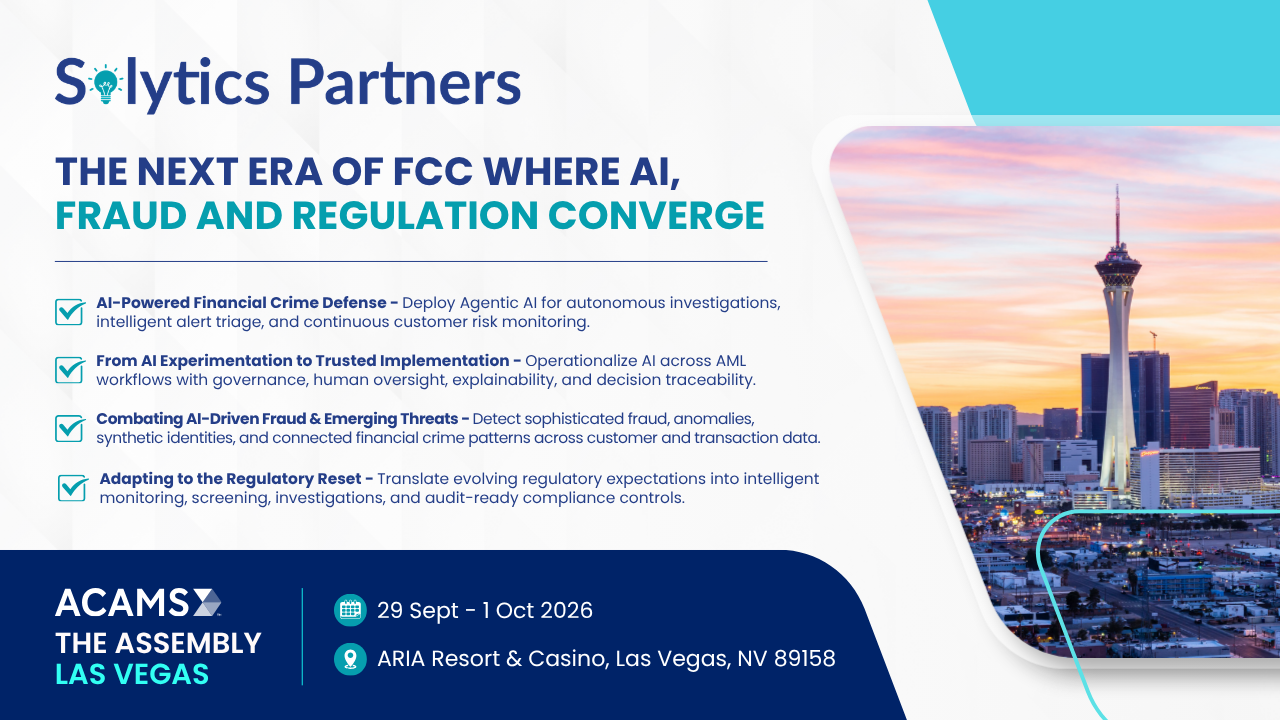 Solytics Partners

THE NEXT ERA OF FCC WHERE AI, FRAUD AND REGULATION CONVERGE

AI-Powered Financial Crime Defense - Deploy Agentic AI for autonomous investigations, intelligent alert triage, and continuous customer risk monitoring.

From AI Experimentation to Trusted Implementation - Operationalize AI across AML workflows with governance, human oversight, explainability, and decision traceability.

Combating AI-Driven Fraud & Emerging Threats - Detect sophisticated fraud, anomalies, synthetic identities, and connected financial crime patterns across customer and transaction data.

Adapting to the Regulatory Reset - Translate evolving regulatory expectations into intelligent monitoring, screening, investigations, and audit-ready compliance controls.

ACAMS
THE ASSEMBLY
LAS VEGAS

29 Sept - 1 Oct 2026

ARIA Resort & Casino, Las Vegas, NV 89158